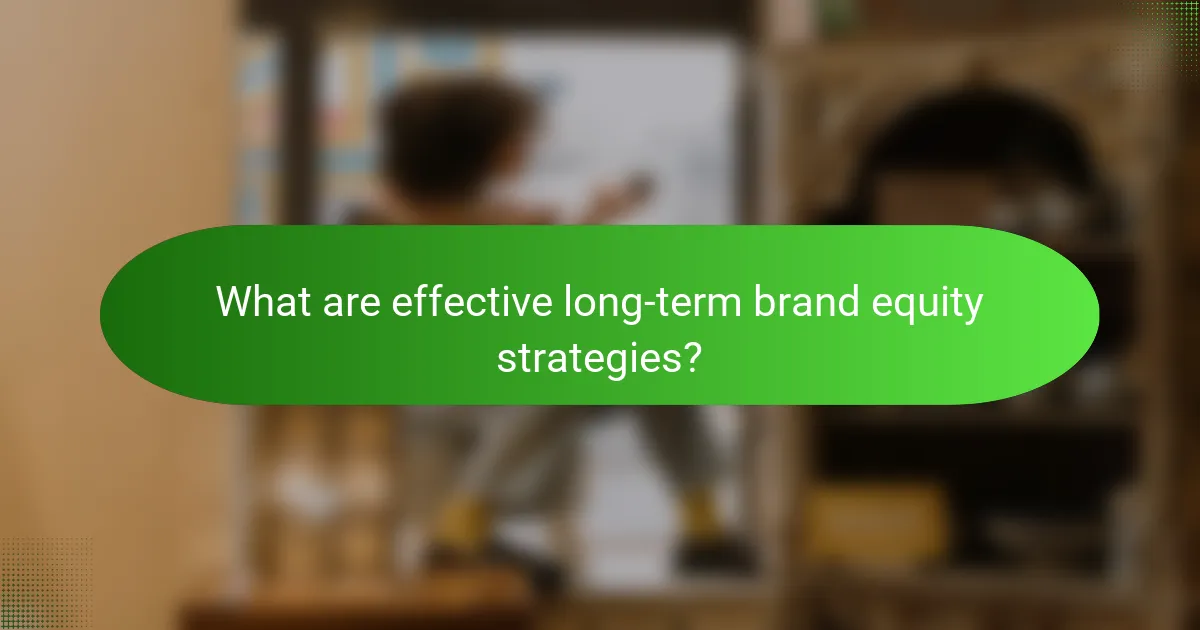 What are effective long-term brand equity strategies?